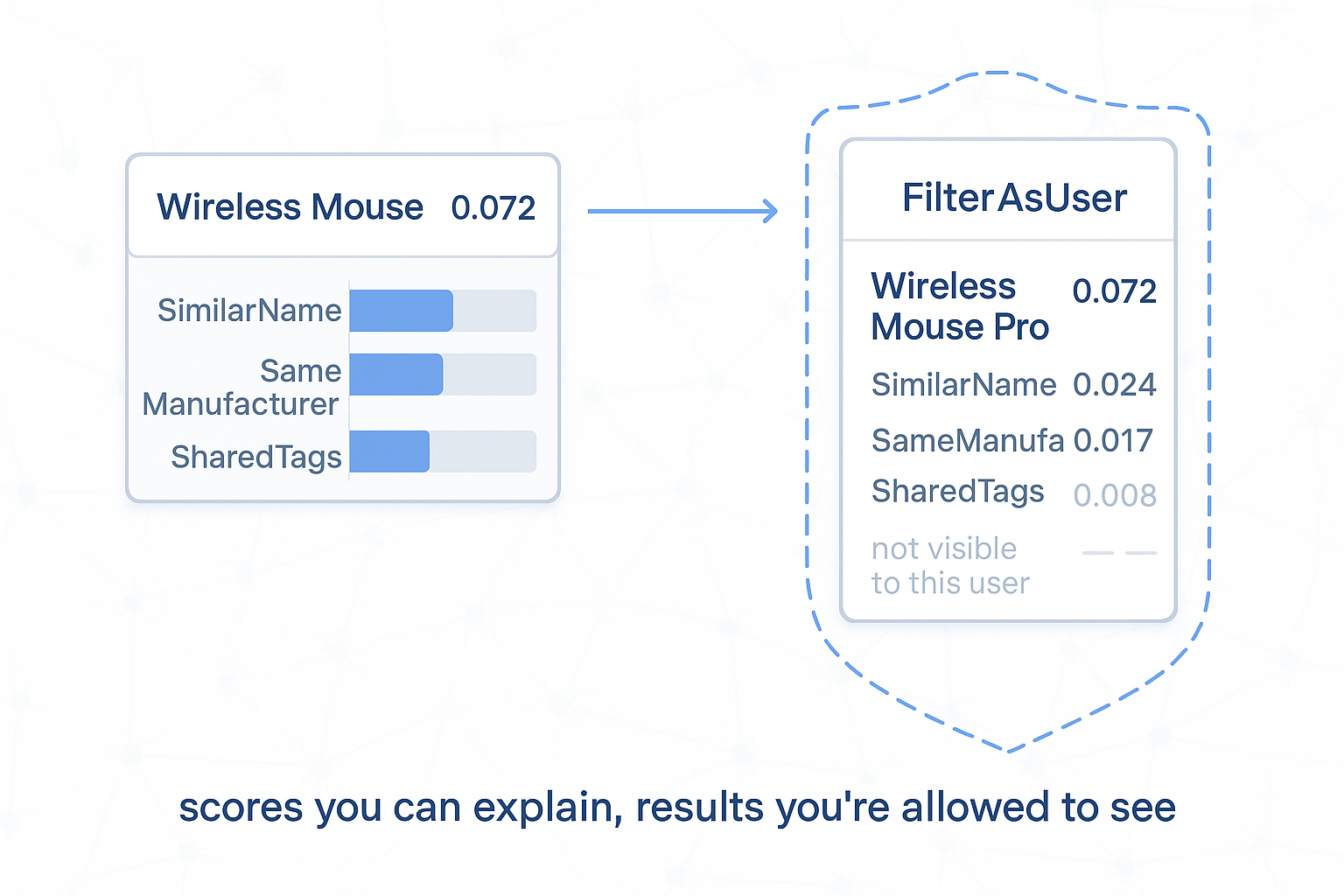 Wireless Mouse 0.072

SimilarName

Same Manufacturer

SharedTags

FilterAsUser

Wireless Mouse Pro 0.072

SimilarName 0.024

SameManufa 0.017

SharedTags 0.008

not visible to this user — —

scores you can explain, results you're allowed to see